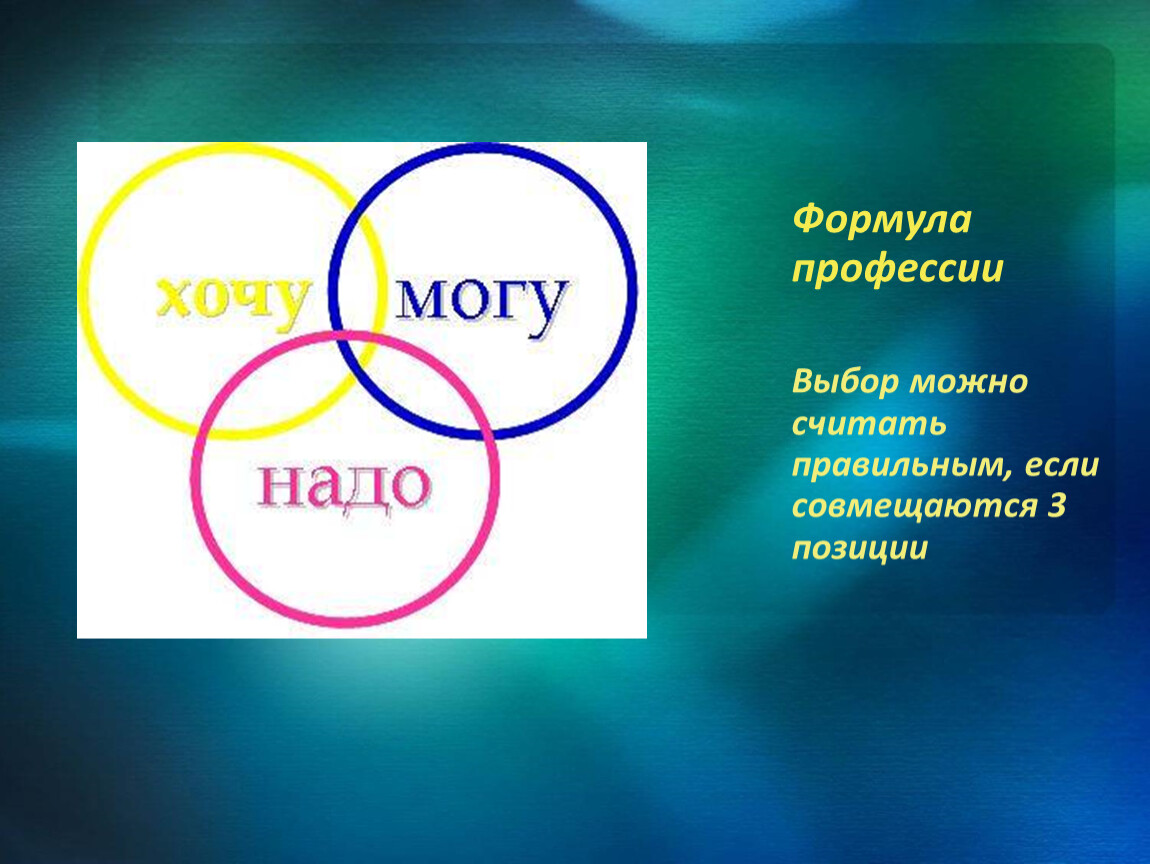 хочу
могу
надо

Формула профессии

Выбор можно считать правильным, если совмещаются 3 позиции